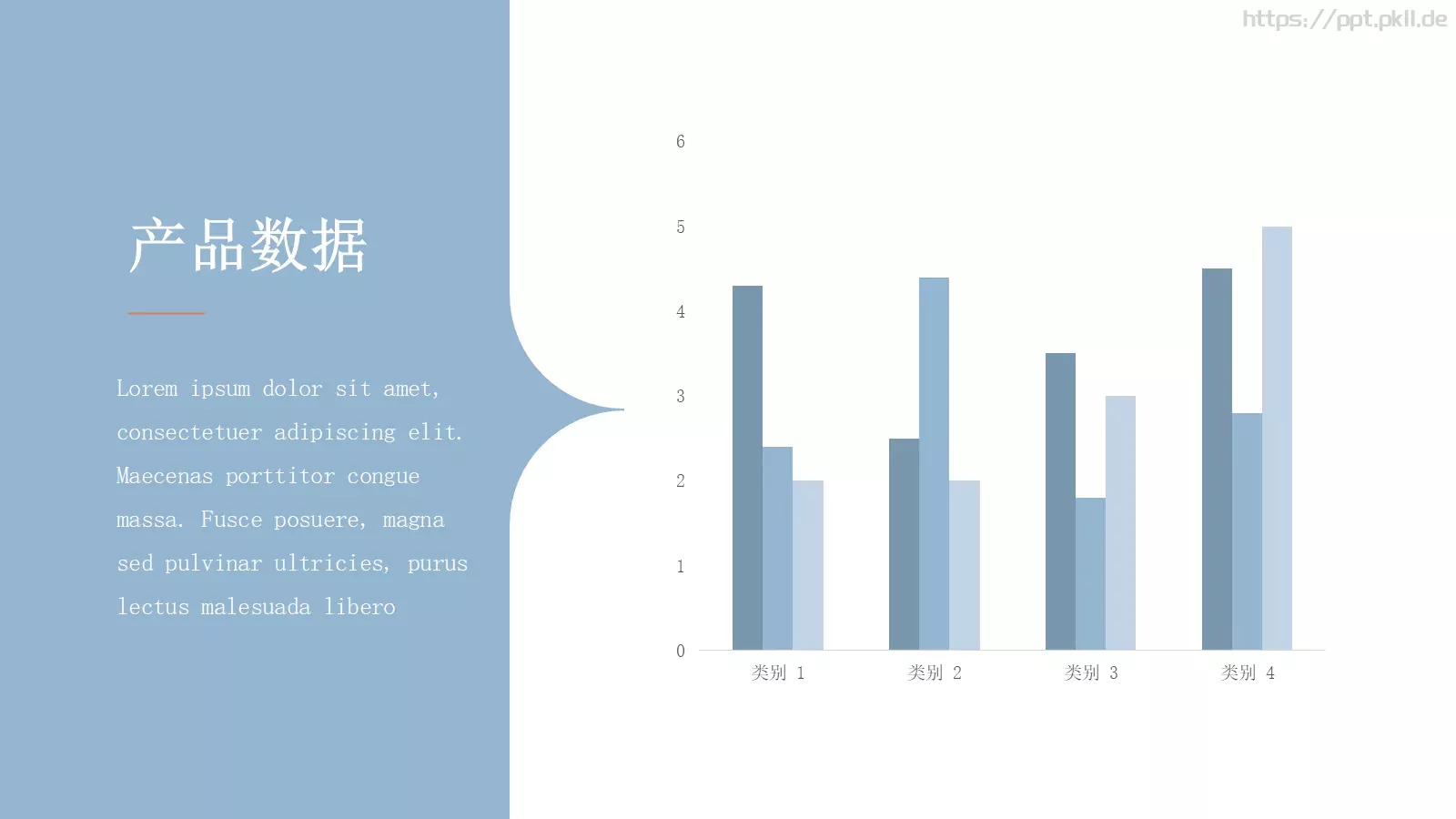 https://ppt.pkll.de

产品数据

Lorem ipsum dolor sit amet, consectetuer adipiscing elit. Maecenas porttitor congue massa. Fusce posuere, magna sed pulvinar ultricies, purus lectus malesuada libero

6
5
4
3
2
1
0
类别 1
类别 2
类别 3
类别 4